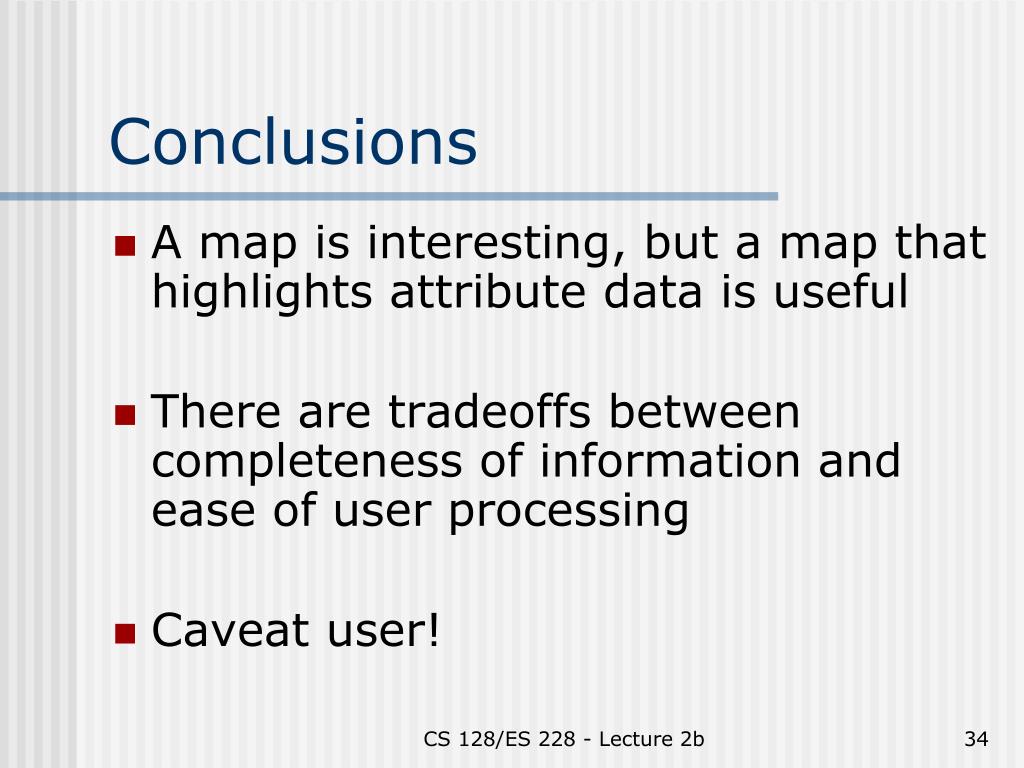 Conclusions

A map is interesting, but a map that highlights attribute data is useful

There are tradeoffs between completeness of information and ease of user processing

Caveat user!

CS 128/ES 228 - Lecture 2b

34